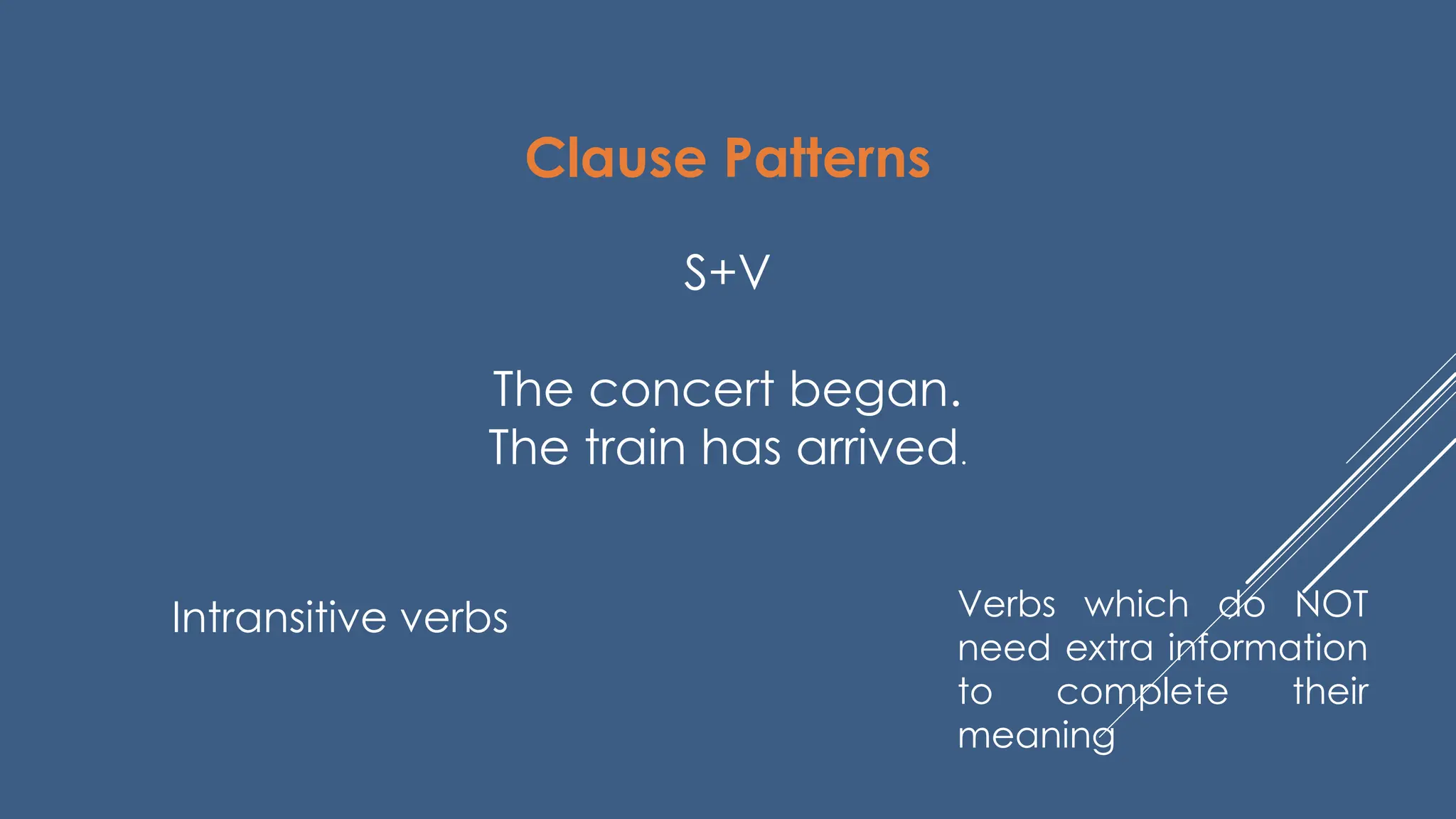 Clause Patterns

S+V

The concert began.
The train has arrived.

Intransitive verbs

Verbs which do NOT need extra information to complete their meaning